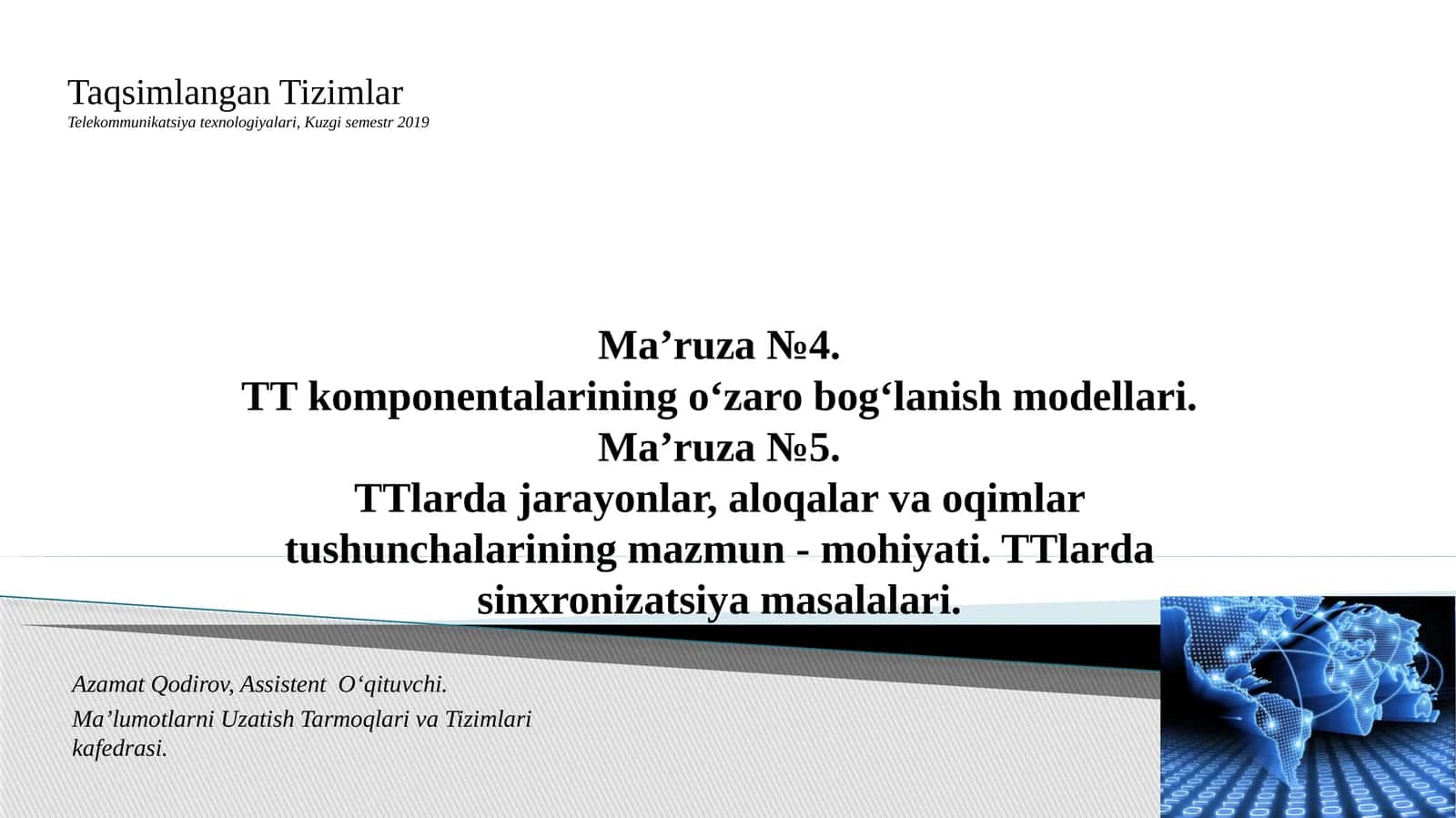 Taqsimlangan Tizimlar
Telekommunikatsiya texnologiyalari, Kuzgi semestr 2019

Ma’ruza №4.
TT komponentalarining o‘zaro bog‘lanish modellari.
Ma’ruza №5.
TTlarda jarayonlar, aloqalar va oqimlar tushunchalarining mazmun - mohiyati. TTlarda sinxronizatsiya masalalari.

Azamat Qodirov, Assistent O‘qituvchi.

Ma’lumotlarni Uzatish Tarmoqlari va Tizimlari kafedrasi.